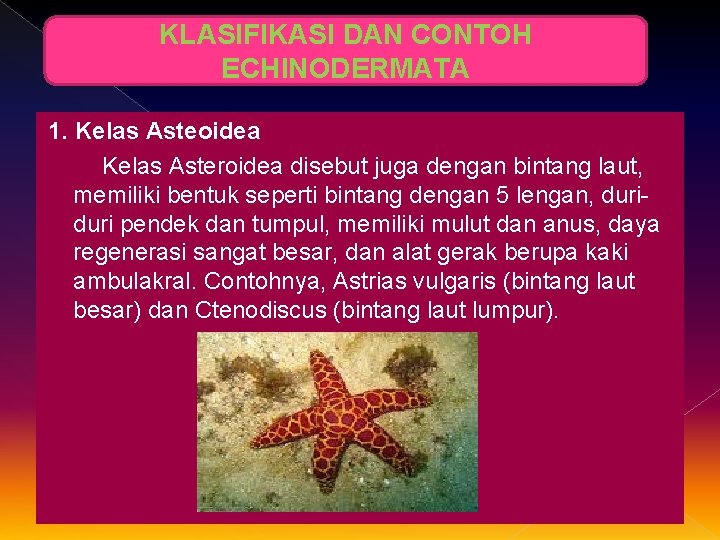 KLASIFIKASI DAN CONTOH ECHINODERMATA

1. Kelas Asteoidea

Kelas Asteroidea disebut juga dengan bintang laut, memiliki bentuk seperti bintang dengan 5 lengan, duri-duri pendek dan tumpul, memiliki mulut dan anus, daya regenerasi sangat besar, dan alat gerak berupa kaki ambulakral. Contohnya, Astrias vulgaris (bintang laut besar) dan Ctenodiscus (bintang laut lumpur).